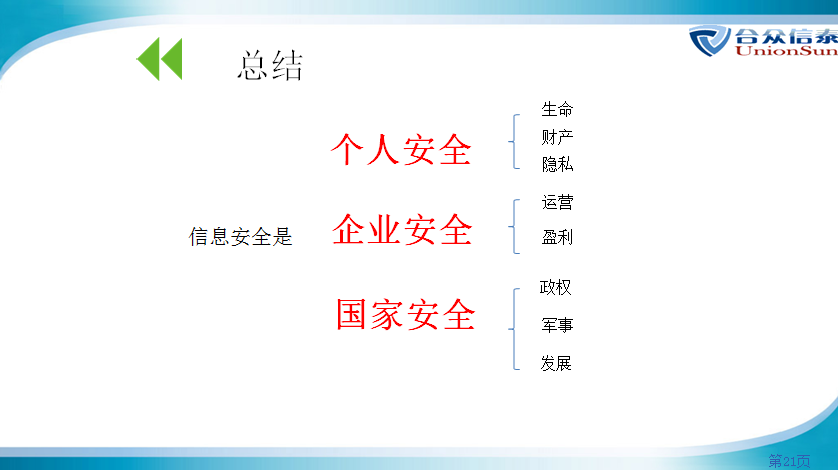 合众信泰
UnionSun

总结

信息安全是

个人安全
生命
财产
隐私

企业安全
运营
盈利

国家安全
政权
军事
发展

第21页